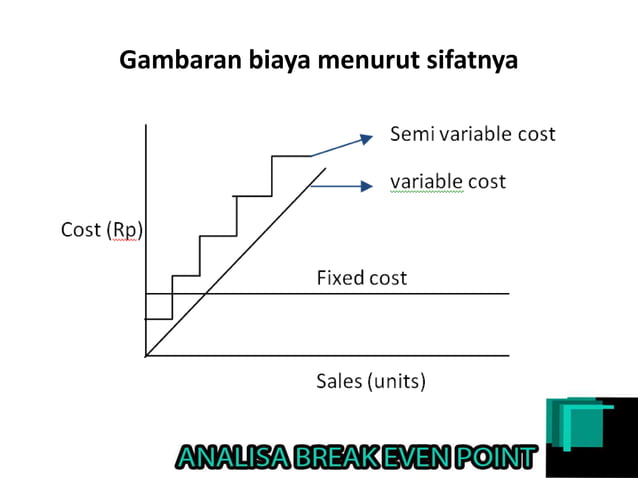 Gambaran biaya menurut sifatnya

Semi variable cost

variable cost

Cost (Rp)

Fixed cost

Sales (units)

ANALISA BREAK EVEN POINT